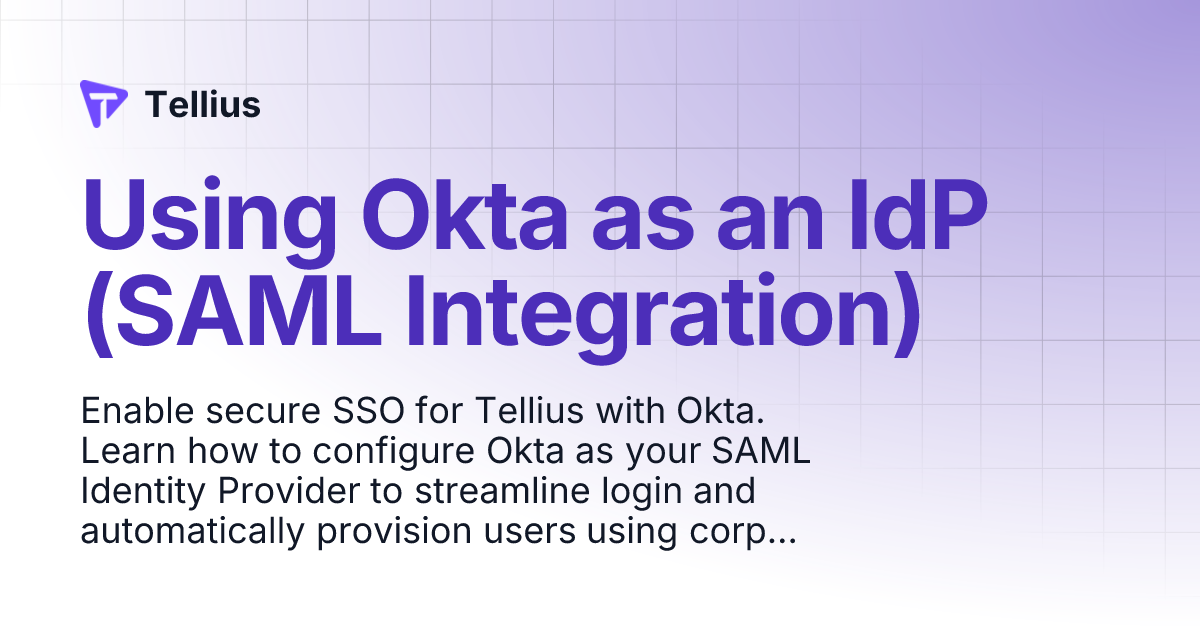 Tellius

Using Okta as an IdP (SAML Integration)

Enable secure SSO for Tellius with Okta. Learn how to configure Okta as your SAML Identity Provider to streamline login and automatically provision users using corp...